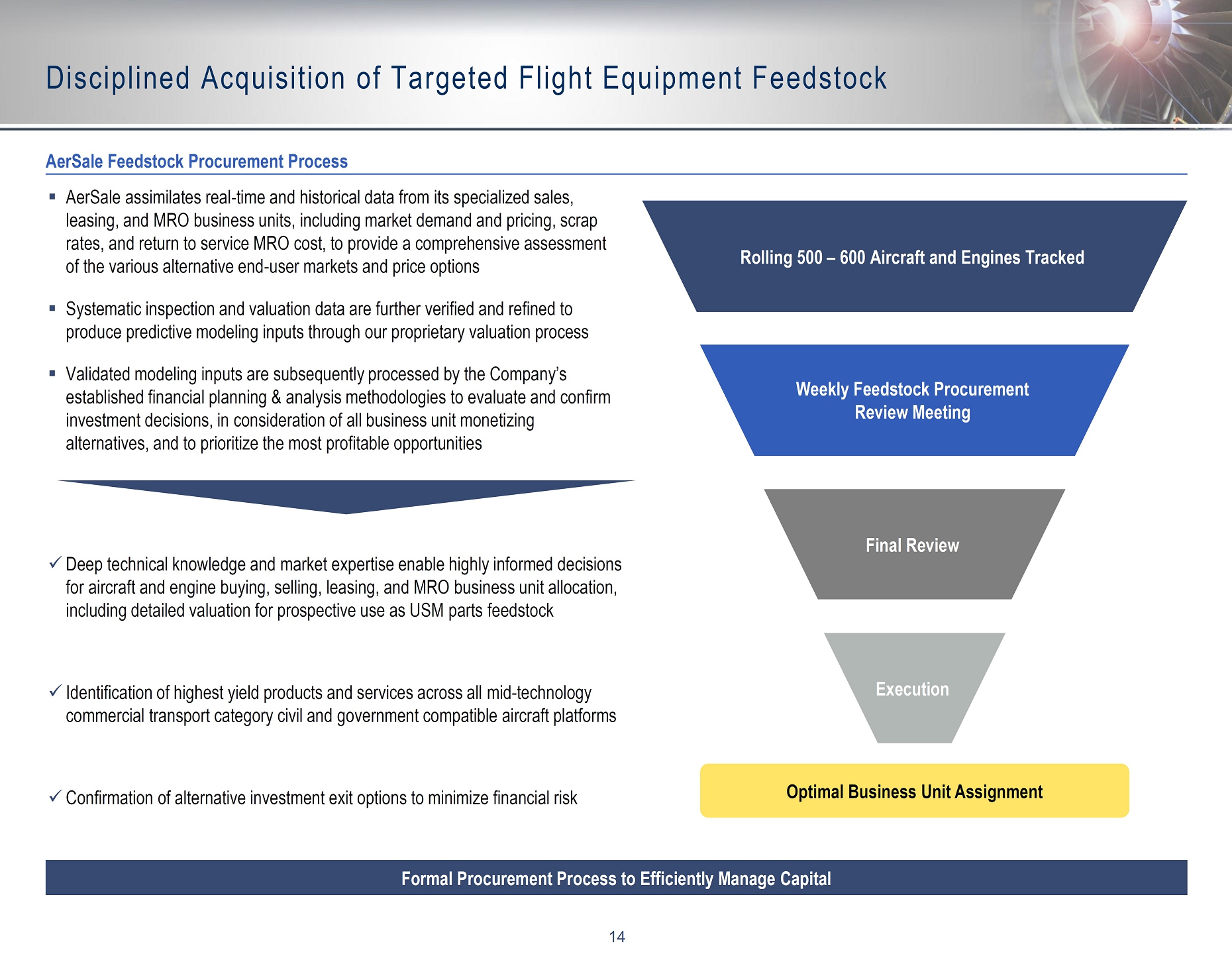 Disciplined Acquisition of Targeted Flight Equipment Feedstock

AerSale Feedstock Procurement Process

▪ AerSale assimilates real-time and historical data from its specialized sales, leasing, and MRO business units, including market demand and pricing, scrap rates, and return to service MRO cost, to provide a comprehensive assessment of the various alternative end-user markets and price options

▪ Systematic inspection and valuation data are further verified and refined to produce predictive modeling inputs through our proprietary valuation process

▪ Validated modeling inputs are subsequently processed by the Company's established financial planning & analysis methodologies to evaluate and confirm investment decisions, in consideration of all business unit monetizing alternatives, and to prioritize the most profitable opportunities

✓ Deep technical knowledge and market expertise enable highly informed decisions for aircraft and engine buying, selling, leasing, and MRO business unit allocation, including detailed valuation for prospective use as USM parts feedstock

✓ Identification of highest yield products and services across all mid-technology commercial transport category civil and government compatible aircraft platforms

✓ Confirmation of alternative investment exit options to minimize financial risk

Rolling 500 – 600 Aircraft and Engines Tracked

Weekly Feedstock Procurement Review Meeting

Final Review

Execution

Optimal Business Unit Assignment

Formal Procurement Process to Efficiently Manage Capital

14